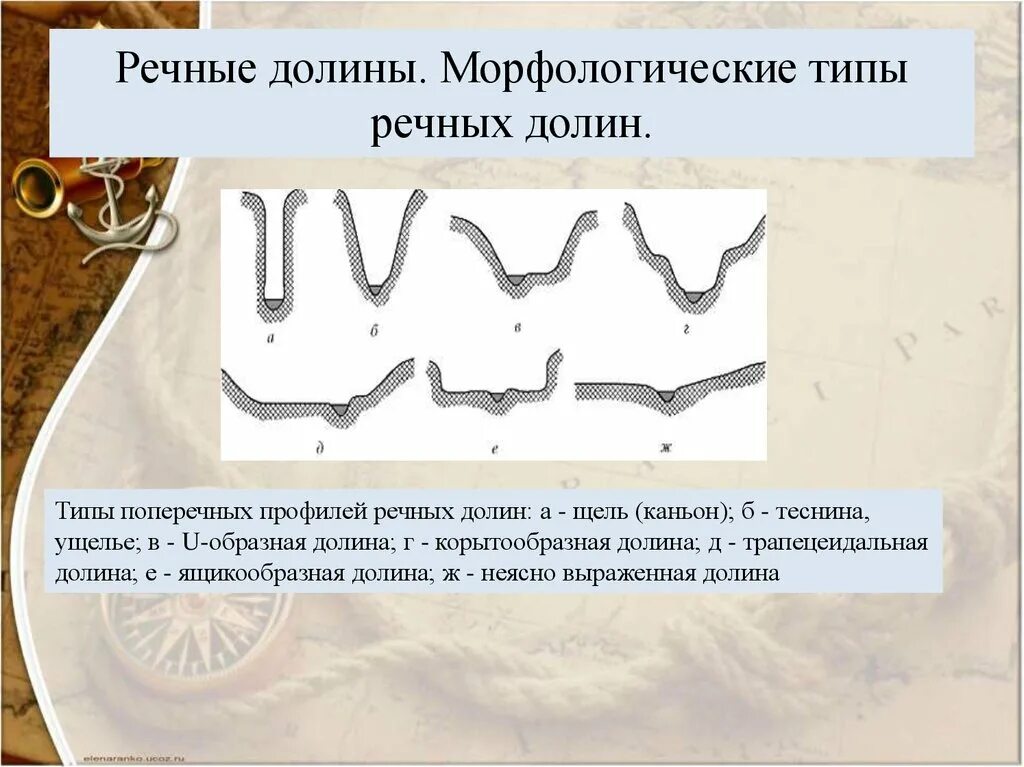 Речные долины. Морфологические типы речных долин.

а

б

в

г

д

е

ж

Типы поперечных профилей речных долин: а - щель (каньон); б - теснина, ущелье; в - U-образная долина; г - корытообразная долина; д - трапецеидальная долина; е - ящикообразная долина; ж - неясно выраженная долина

elenaranko.ucoz.ru